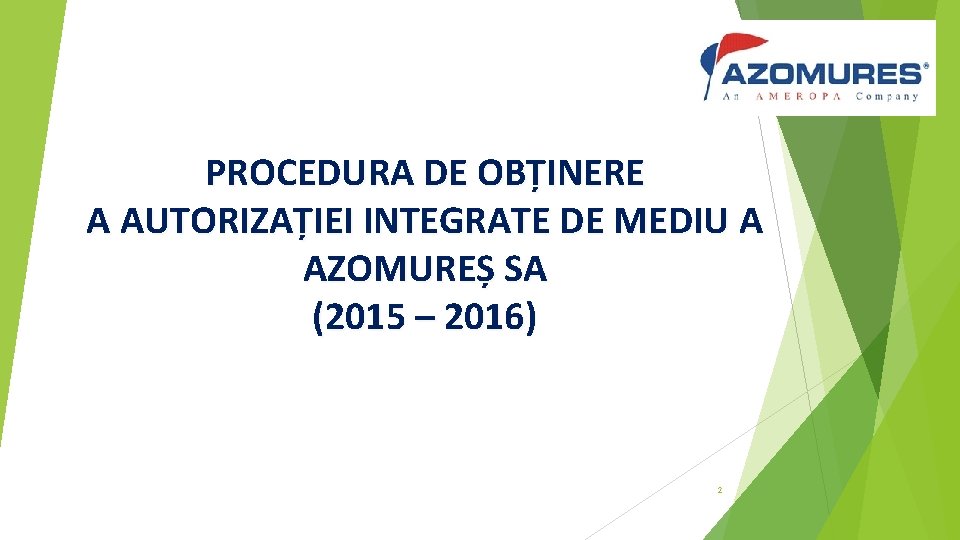 AZOMURES®
An AMEROPA Company

PROCEDURA DE OBȚINERE
A AUTORIZAȚIEI INTEGRATE DE MEDIU A AZOMUREȘ SA
(2015 – 2016)

2